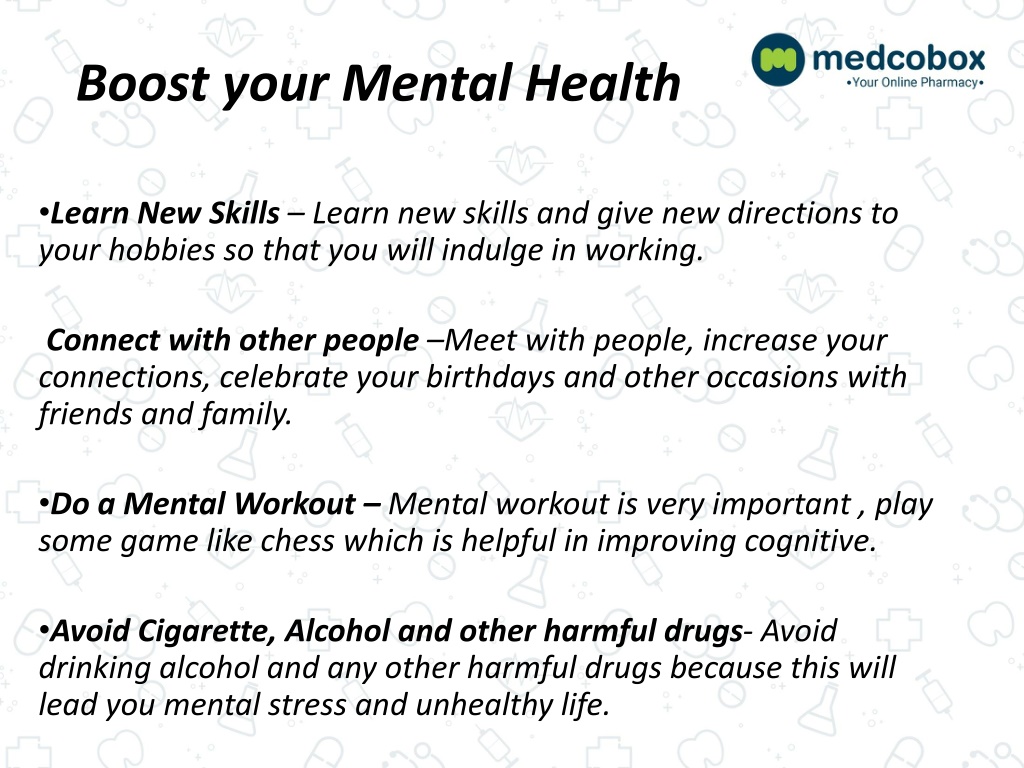 Boost your Mental Health

medcobox
•Your Online Pharmacy•

•Learn New Skills – Learn new skills and give new directions to your hobbies so that you will indulge in working.

Connect with other people –Meet with people, increase your connections, celebrate your birthdays and other occasions with friends and family.

•Do a Mental Workout – Mental workout is very important , play some game like chess which is helpful in improving cognitive.

•Avoid Cigarette, Alcohol and other harmful drugs- Avoid drinking alcohol and any other harmful drugs because this will lead you mental stress and unhealthy life.